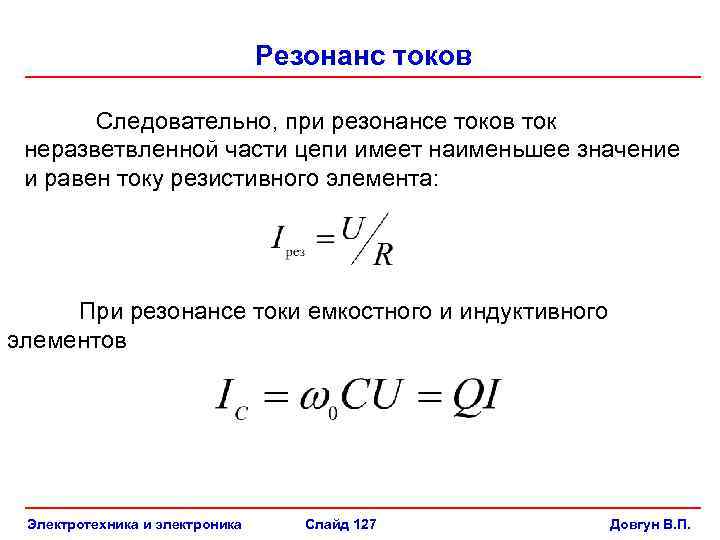 Резонанс токов

Следовательно, при резонансе токов ток неразветвленной части цепи имеет наименьшее значение и равен току резистивного элемента:

$I_{рез} = U/R$

При резонансе токи емкостного и индуктивного элементов

$I_C = \omega_0 CU = QI$

Электротехника и электроника Слайд 127 Довгун В.П.